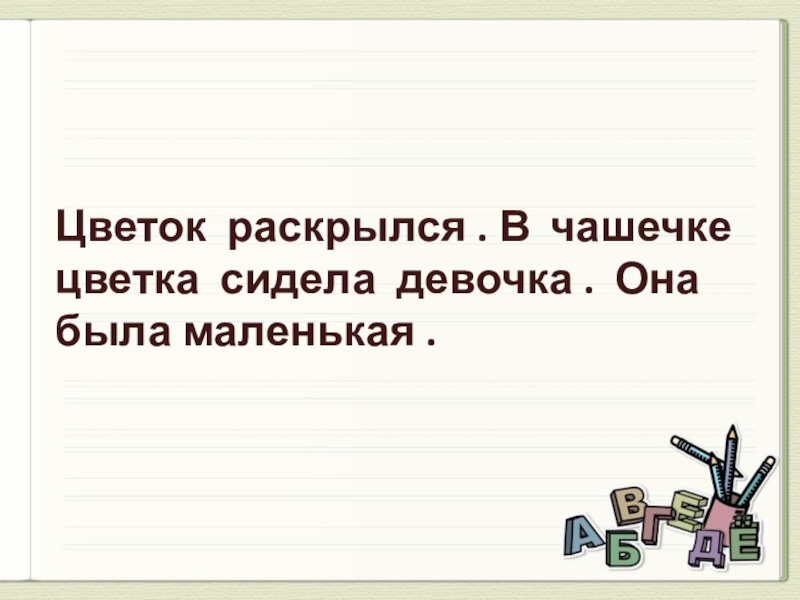 Цветок раскрылся . В чашечке цветка сидела девочка . Она была маленькая .

А Б В Г Д Е Ё